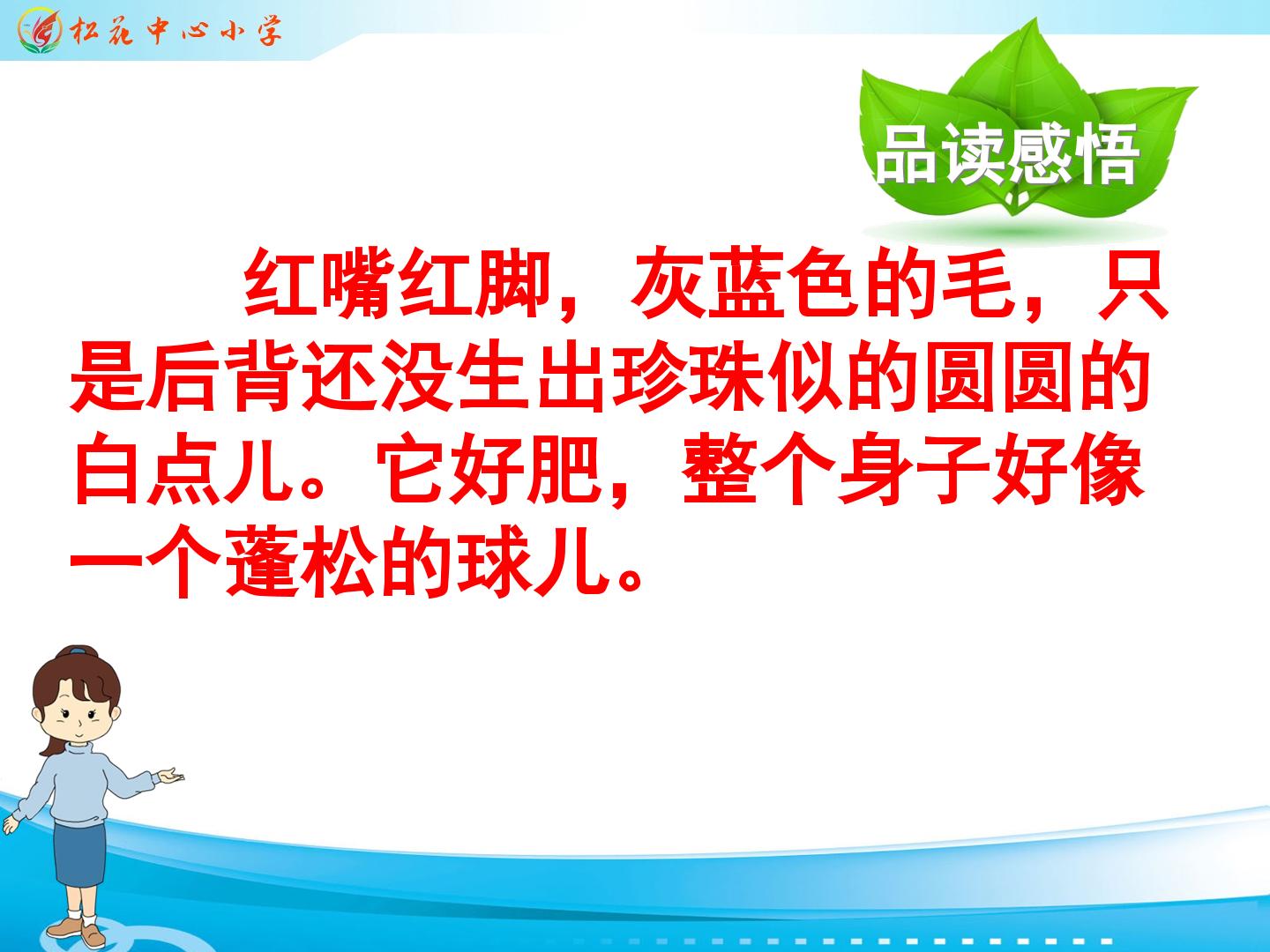 松花中心小学

品读感悟

红嘴红脚，灰蓝色的毛，只是后背还没生出珍珠似的圆圆的白点儿。它好肥，整个身子好像一个蓬松的球儿。